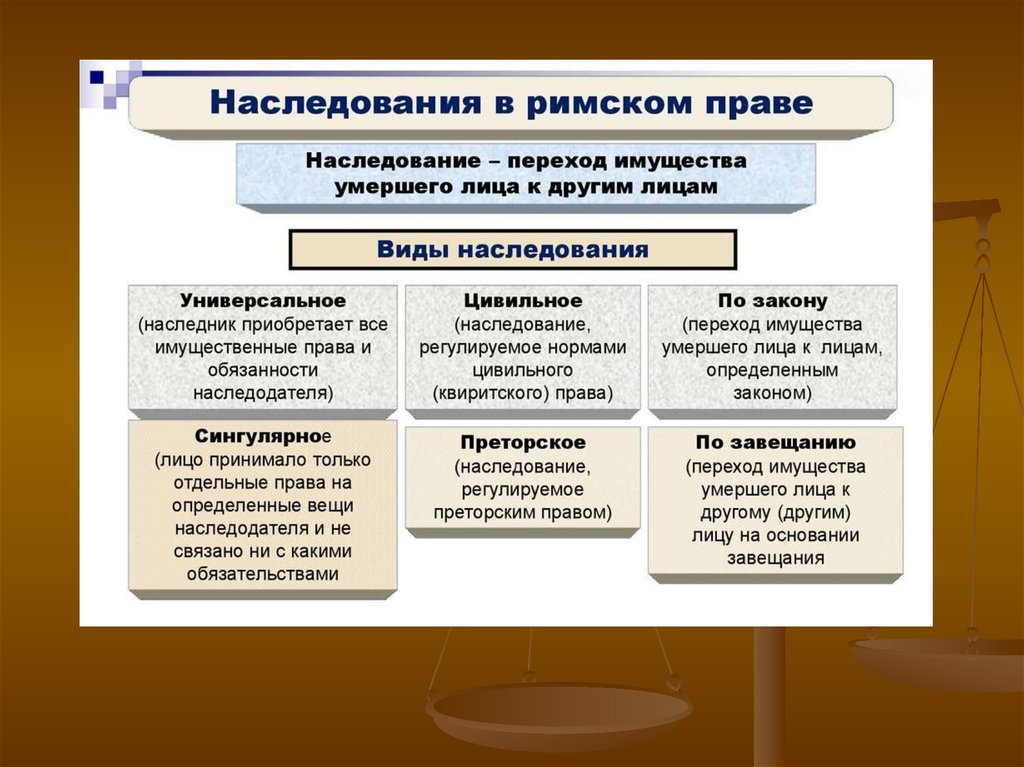 Наследования в римском праве

Наследование – переход имущества умершего лица к другим лицам

Виды наследования

Универсальное (наследник приобретает все имущественные права и обязанности наследодателя)

Сингулярное (лицо принимало только отдельные права на определенные вещи наследодателя и не связано ни с какими обязательствами

Цивильное (наследование, регулируемое нормами цивильного (квиритского) права)

Преторское (наследование, регулируемое преторским правом)

По закону (переход имущества умершего лица к лицам, определенным законом)

По завещанию (переход имущества умершего лица к другому (другим) лицу на основании завещания